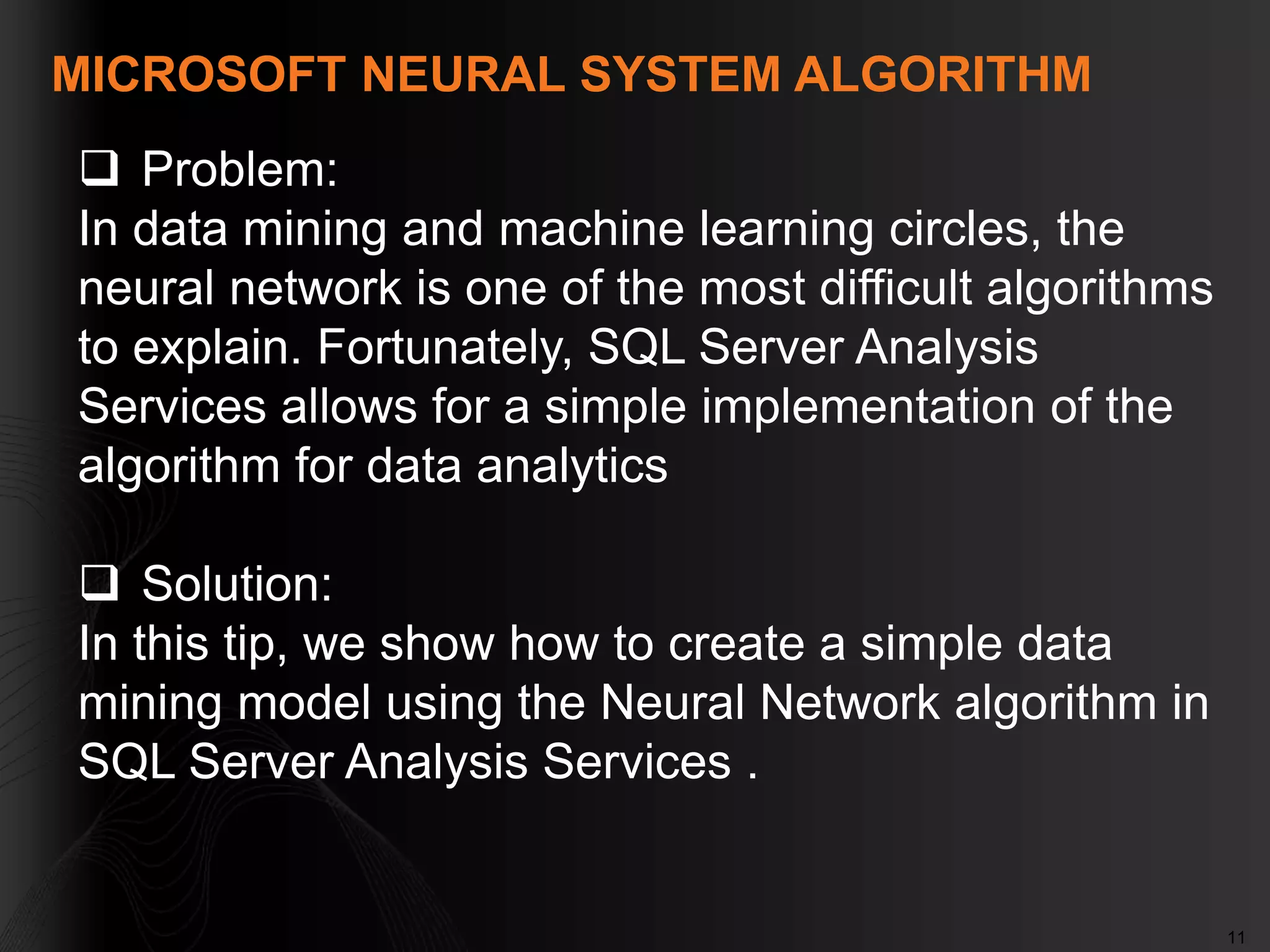 MICROSOFT NEURAL SYSTEM ALGORITHM

❑ Problem:
In data mining and machine learning circles, the neural network is one of the most difficult algorithms to explain. Fortunately, SQL Server Analysis Services allows for a simple implementation of the algorithm for data analytics

❑ Solution:
In this tip, we show how to create a simple data mining model using the Neural Network algorithm in SQL Server Analysis Services .

11